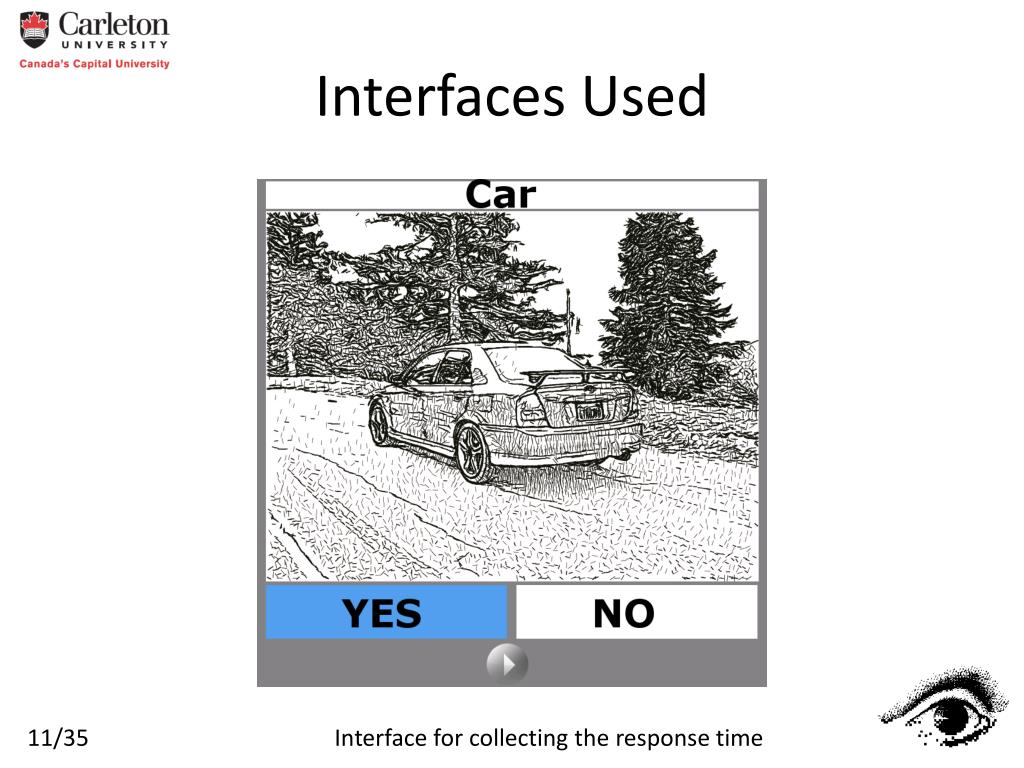 Carleton
UNIVERSITY
Canada's Capital University

Interfaces Used

Car

YES NO

11/35

Interface for collecting the response time